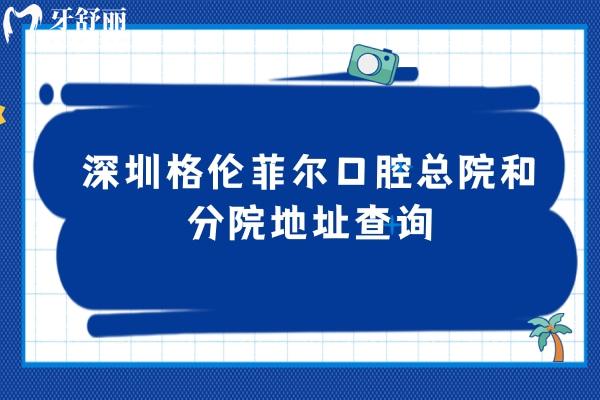 牙舒丽

深圳格伦菲尔口腔总院和分院地址查询